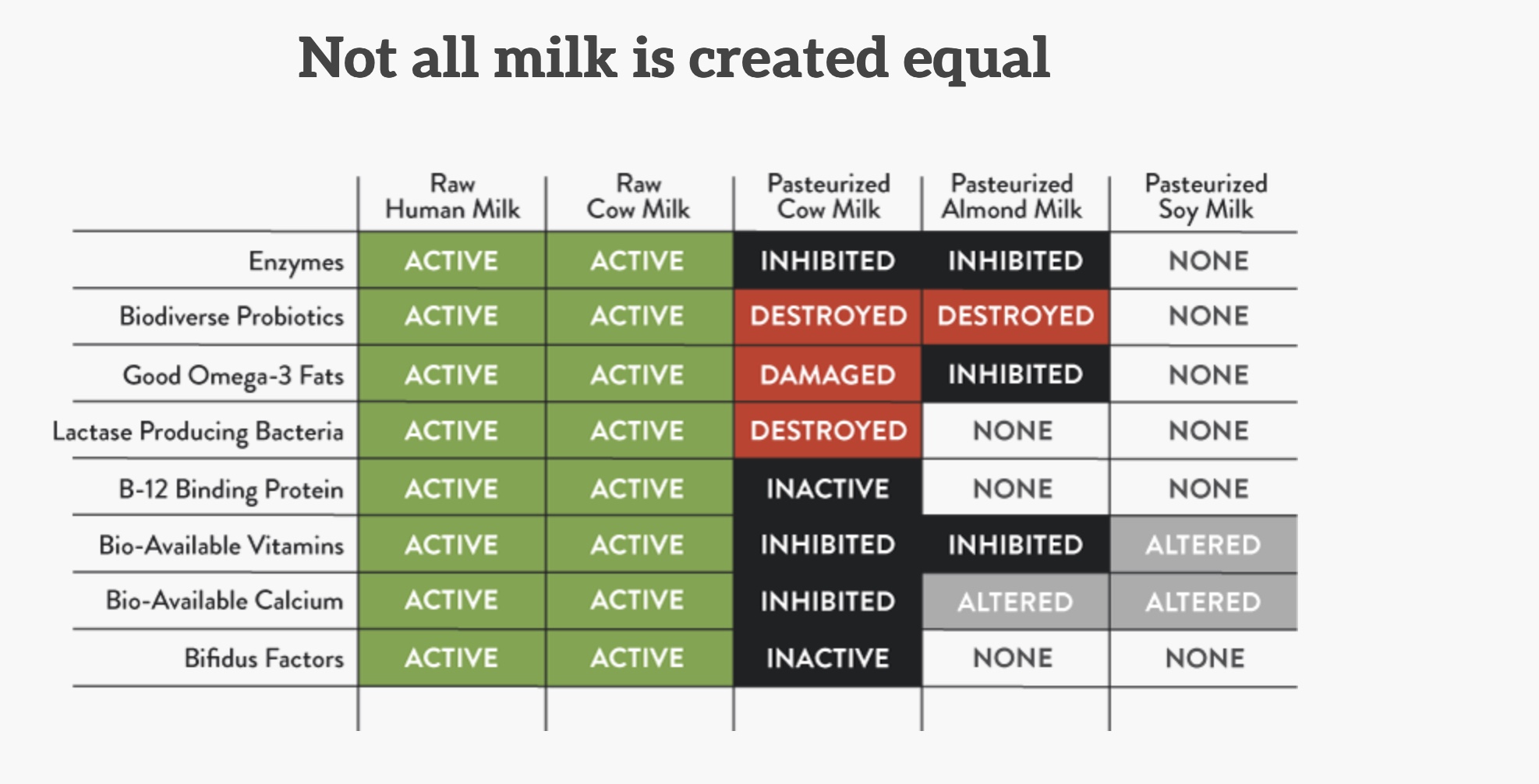 Not all milk is created equal

| | Raw Human Milk | Raw Cow Milk | Pasteurized Cow Milk | Pasteurized Almond Milk | Pasteurized Soy Milk |
|---|---|---|---|---|---|
| Enzymes | ACTIVE | ACTIVE | INHIBITED | INHIBITED | NONE |
| Biodiverse Probiotics | ACTIVE | ACTIVE | DESTROYED | DESTROYED | NONE |
| Good Omega-3 Fats | ACTIVE | ACTIVE | DAMAGED | INHIBITED | NONE |
| Lactase Producing Bacteria | ACTIVE | ACTIVE | DESTROYED | NONE | NONE |
| B-12 Binding Protein | ACTIVE | ACTIVE | INACTIVE | NONE | NONE |
| Bio-Available Vitamins | ACTIVE | ACTIVE | INHIBITED | INHIBITED | ALTERED |
| Bio-Available Calcium | ACTIVE | ACTIVE | INHIBITED | ALTERED | ALTERED |
| Bifidus Factors | ACTIVE | ACTIVE | INACTIVE | NONE | NONE |